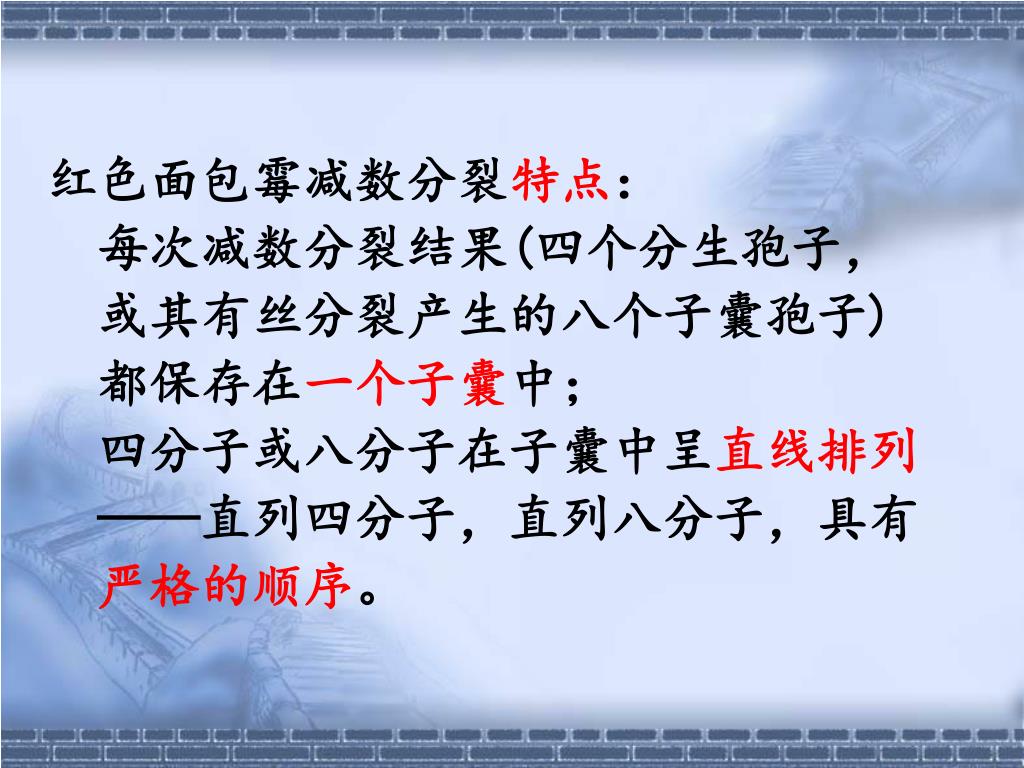 红色面包霉减数分裂特点：

每次减数分裂结果(四个分生孢子，或其有丝分裂产生的八个子囊孢子)都保存在一个子囊中；

四分子或八分子在子囊中呈直线排列——直列四分子，直列八分子，具有严格的顺序。